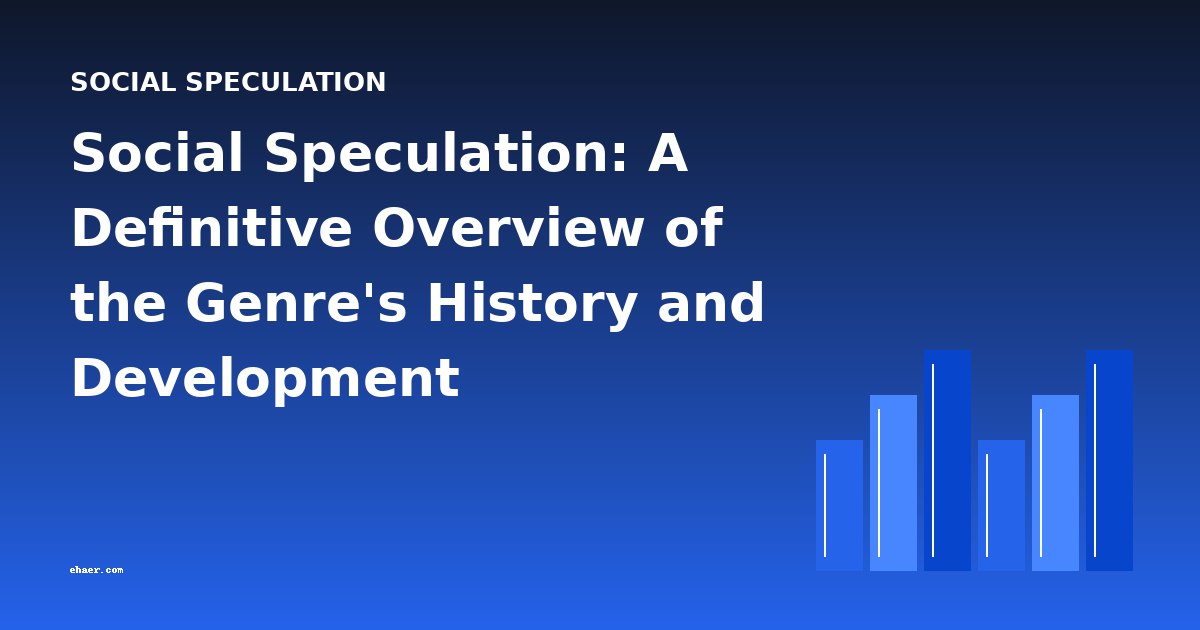 SOCIAL SPECULATION

Social Speculation: A Definitive Overview of the Genre's History and Development

ehaer.com